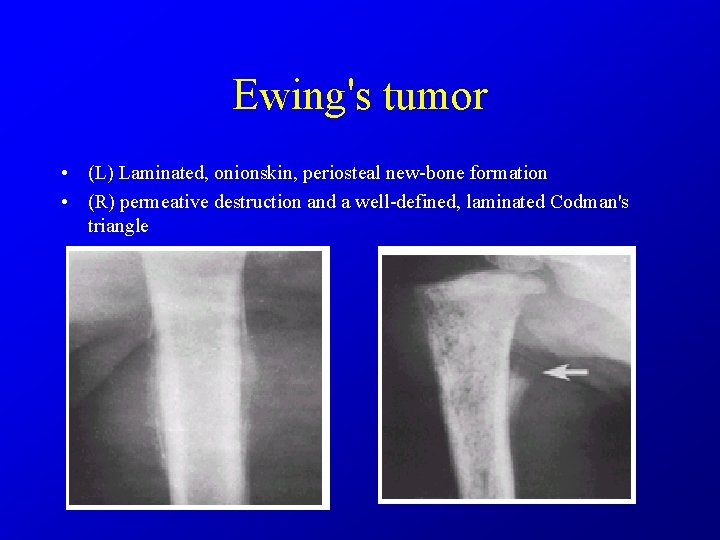 Ewing's tumor

• (L) Laminated, onionskin, periosteal new-bone formation
• (R) permeative destruction and a well-defined, laminated Codman's triangle